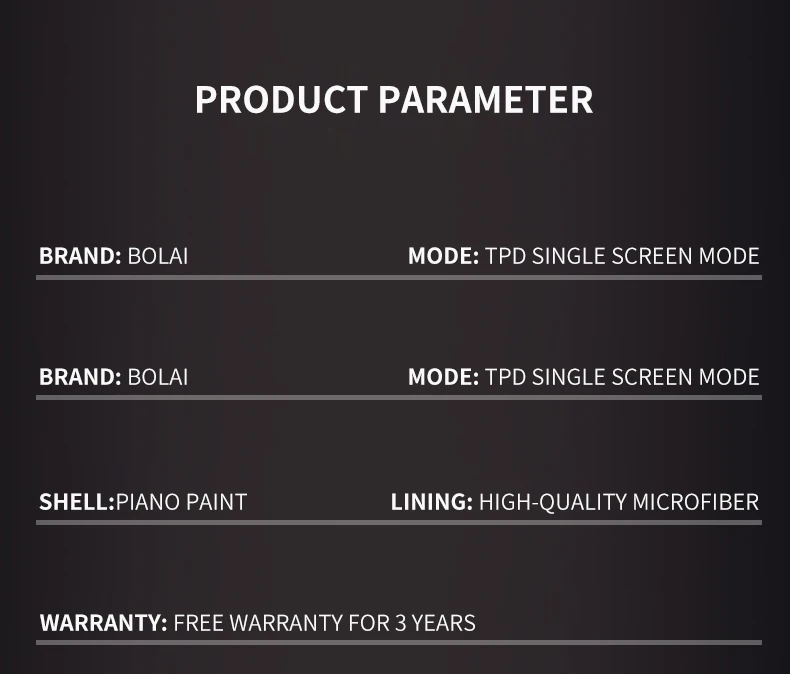 PRODUCT PARAMETER

BRAND: BOLAI

MODE: TPD SINGLE SCREEN MODE

BRAND: BOLAI

MODE: TPD SINGLE SCREEN MODE

SHELL:PIANO PAINT

LINING: HIGH-QUALITY MICROFIBER

WARRANTY: FREE WARRANTY FOR 3 YEARS